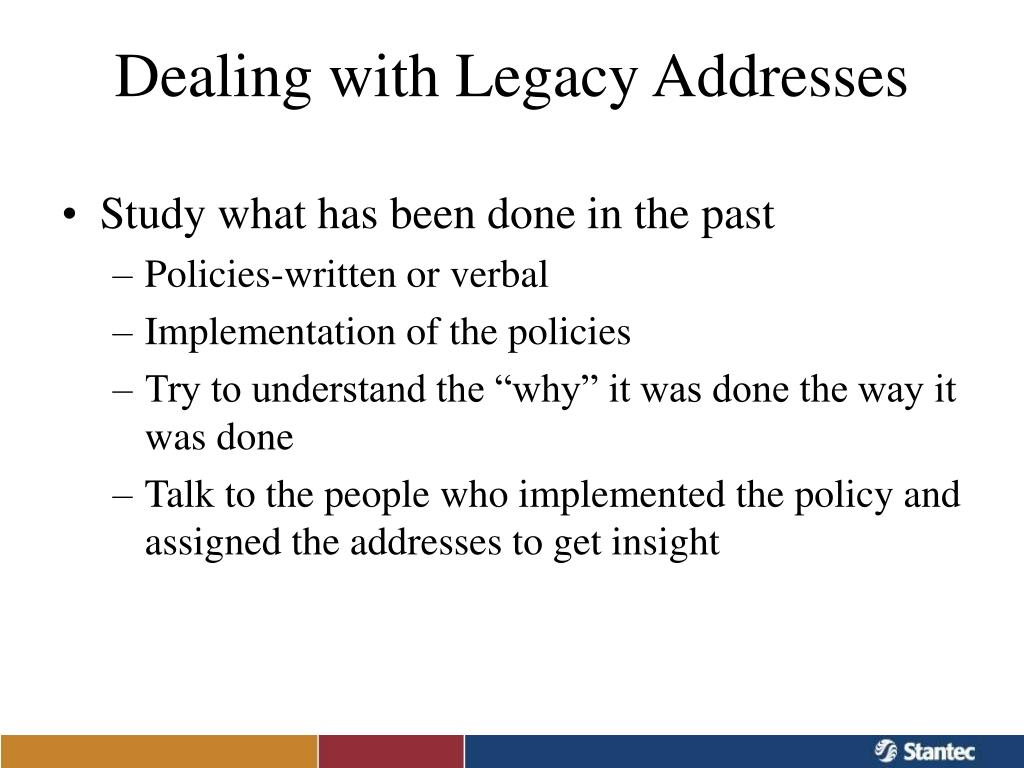 Dealing with Legacy Addresses

• Study what has been done in the past
– Policies-written or verbal
– Implementation of the policies
– Try to understand the “why” it was done the way it was done
– Talk to the people who implemented the policy and assigned the addresses to get insight

Stantec